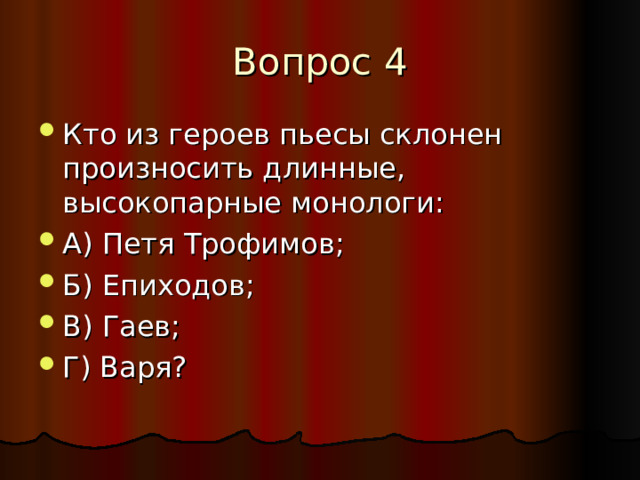 Вопрос 4

Кто из героев пьесы склонен произносить длинные, высокопарные монологи:

А) Петя Трофимов;

Б) Епиходов;

В) Гаев;

Г) Варя?